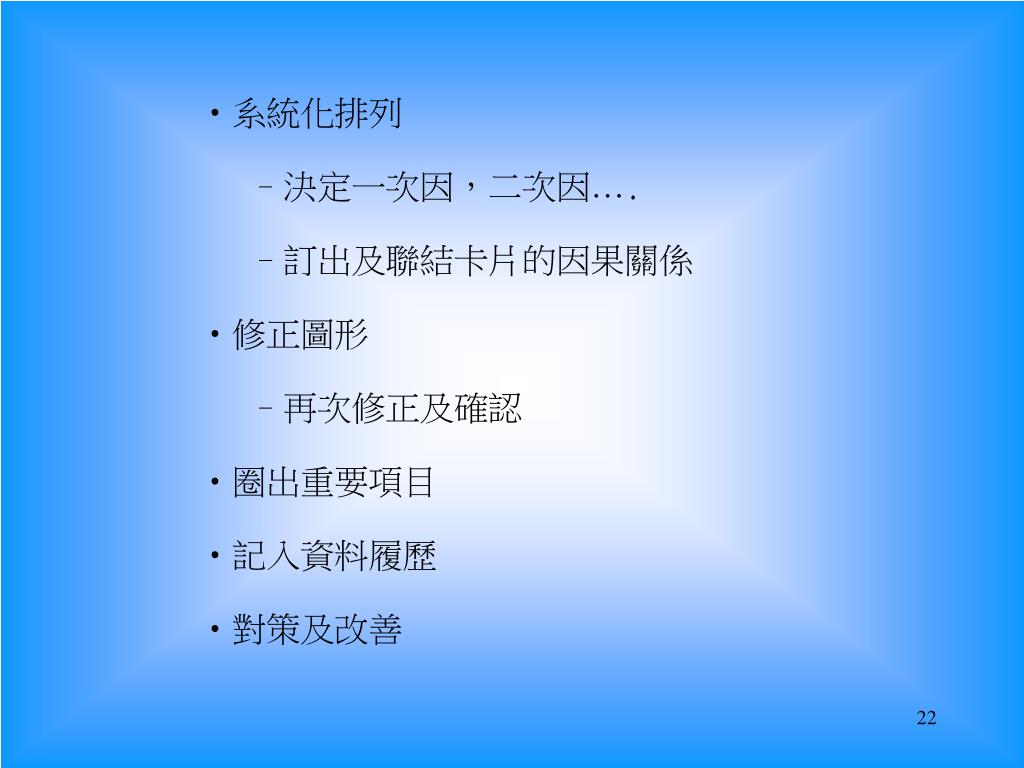 • 系統化排列

– 決定一次因，二次因….

– 訂出及聯結卡片的因果關係

• 修正圖形

– 再次修正及確認

• 圈出重要項目

• 記入資料履歷

• 對策及改善

22